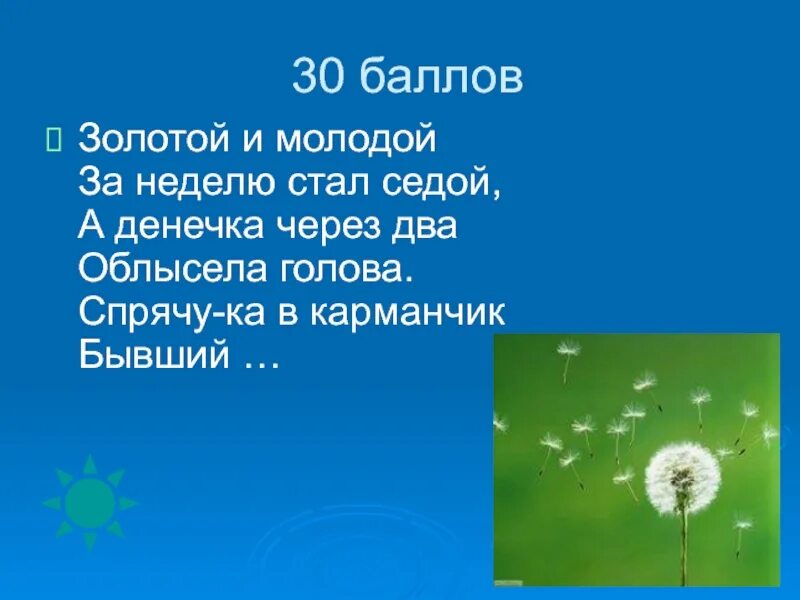 30 баллов

Золотой и молодой
За неделю стал седой,
А денечка через два
Облысела голова.
Спрячу-ка в карманчик
Бывший …